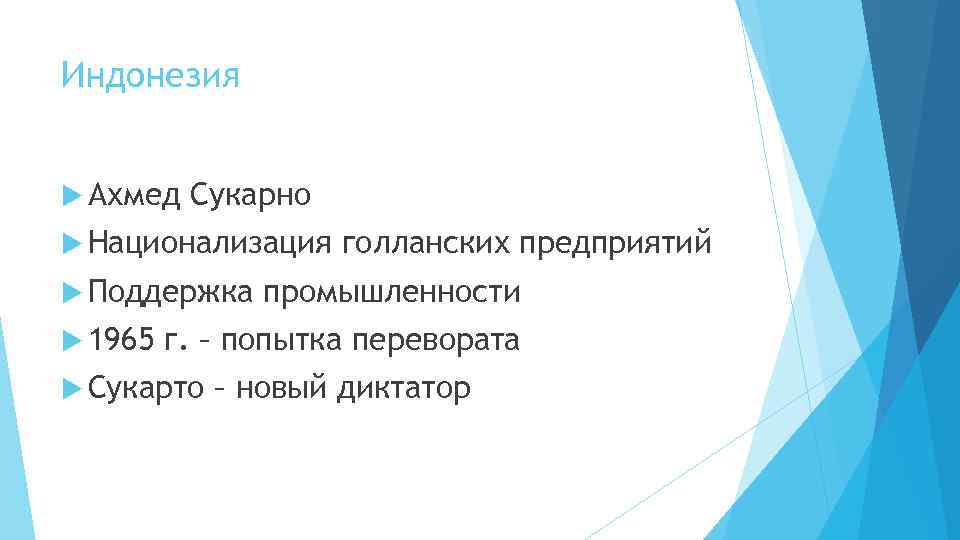 Индонезия

Ахмед Сукарно

Национализация голланских предприятий

Поддержка промышленности

1965 г. – попытка переворота

Сукарто – новый диктатор